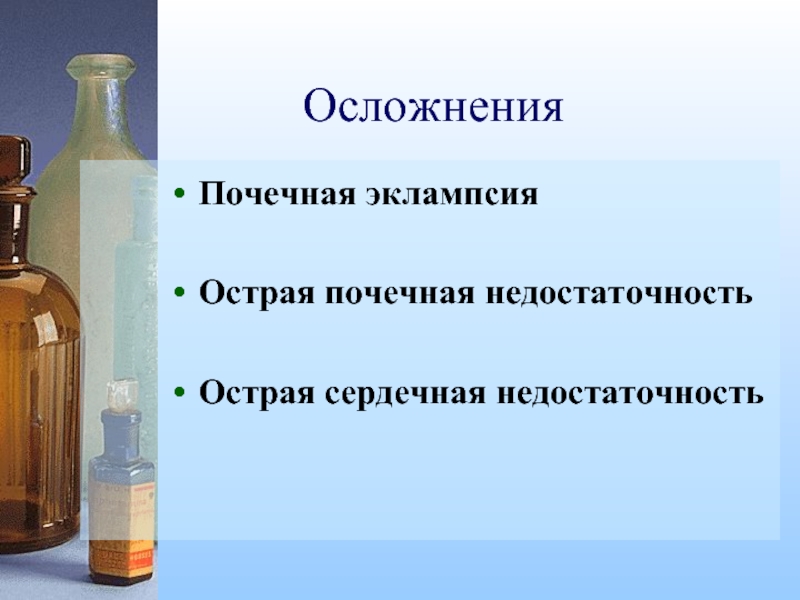 Осложнения

• Почечная эклампсия

• Острая почечная недостаточность

• Острая сердечная недостаточность